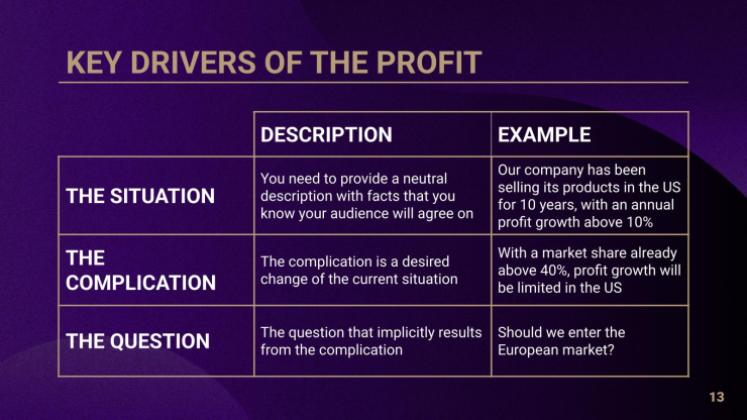 KEY DRIVERS OF THE PROFIT

| | DESCRIPTION | EXAMPLE |
|---|---|---|
| THE SITUATION | You need to provide a neutral description with facts that you know your audience will agree on | Our company has been selling its products in the US for 10 years, with an annual profit growth above 10% |
| THE COMPLICATION | The complication is a desired change of the current situation | With a market share already above 40%, profit growth will be limited in the US |
| THE QUESTION | The question that implicitly results from the complication | Should we enter the European market? |

13